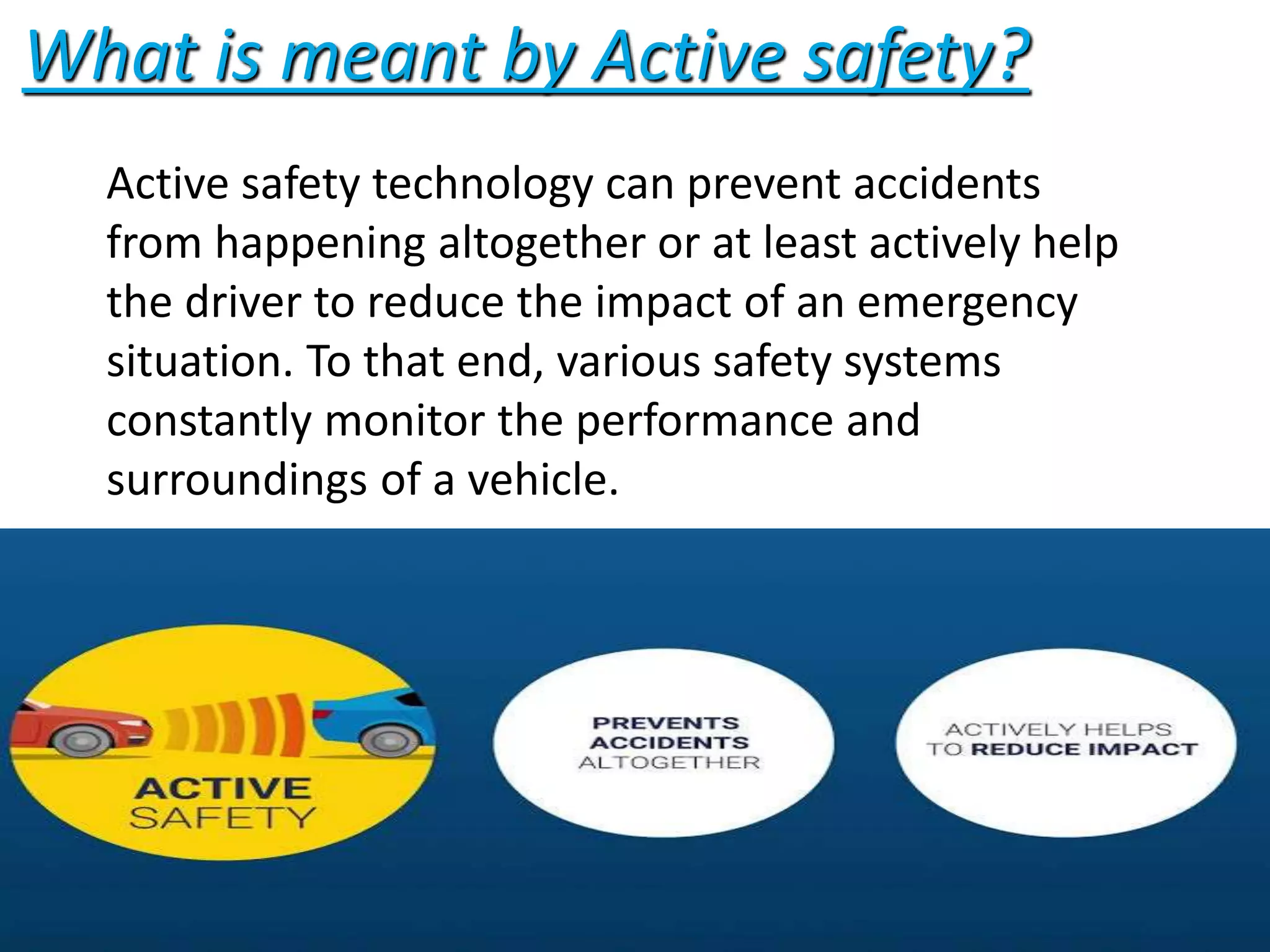 What is meant by Active safety?

Active safety technology can prevent accidents from happening altogether or at least actively help the driver to reduce the impact of an emergency situation. To that end, various safety systems constantly monitor the performance and surroundings of a vehicle.

ACTIVE SAFETY

PREVENTS ACCIDENTS ALTOGETHER

ACTIVELY HELPS TO REDUCE IMPACT